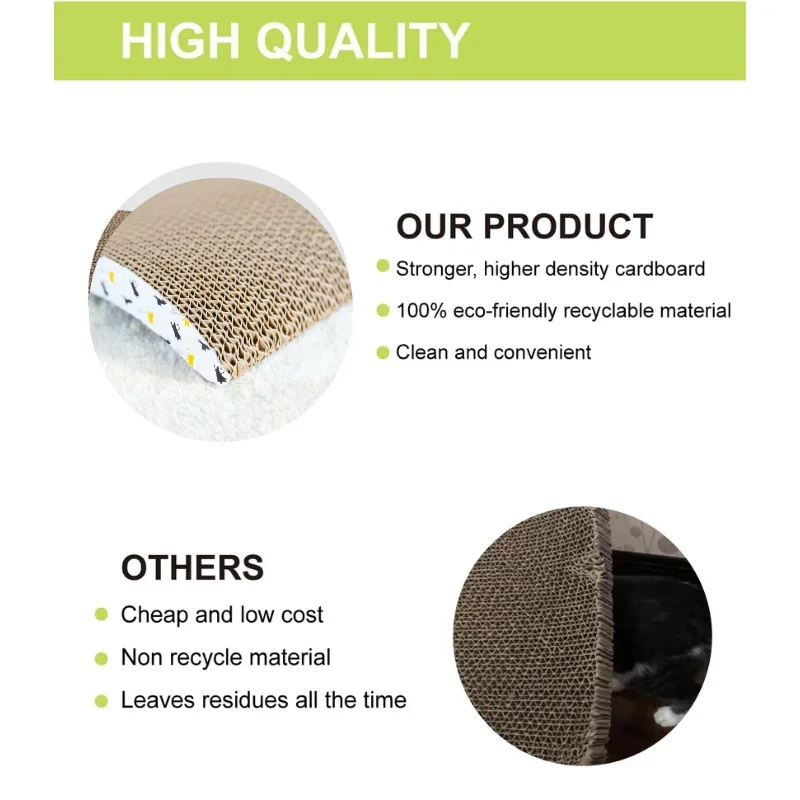 HIGH QUALITY

OUR PRODUCT

Stronger, higher density cardboard

100% eco-friendly recyclable material

Clean and convenient

OTHERS

Cheap and low cost

Non recycle material

Leaves residues all the time